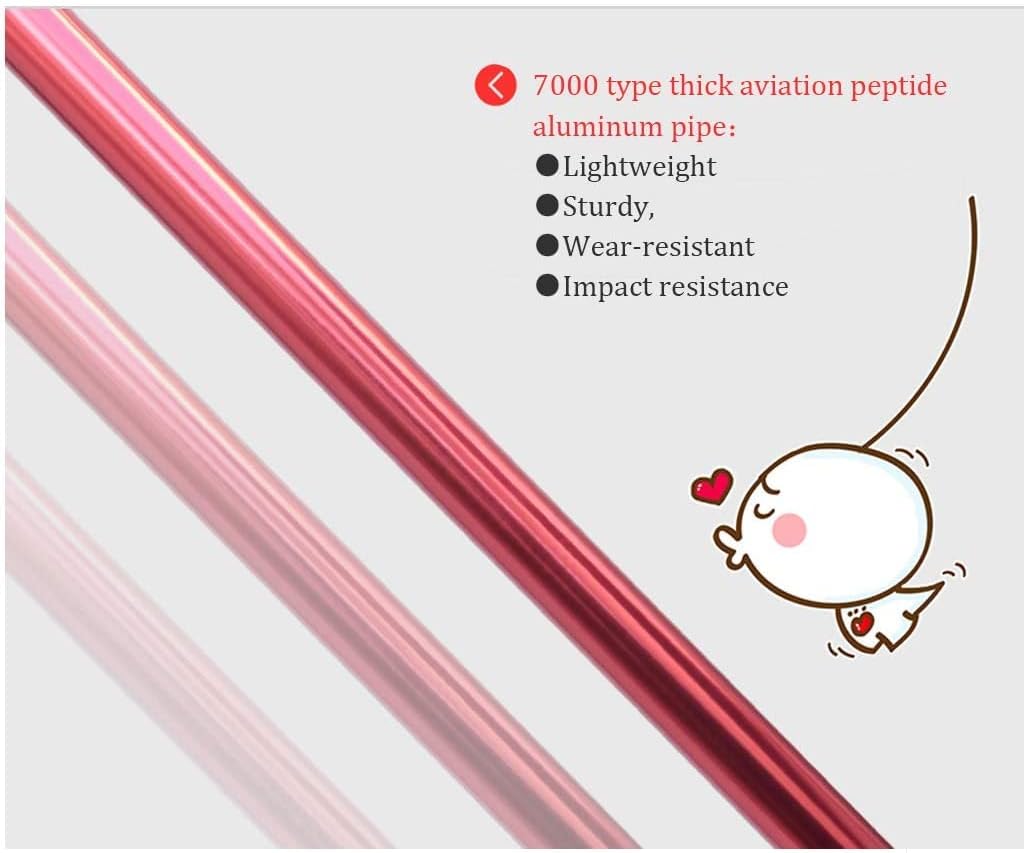 7000 type thick aviation peptide aluminum pipe:
●Lightweight
●Sturdy,
●Wear-resistant
●Impact resistance